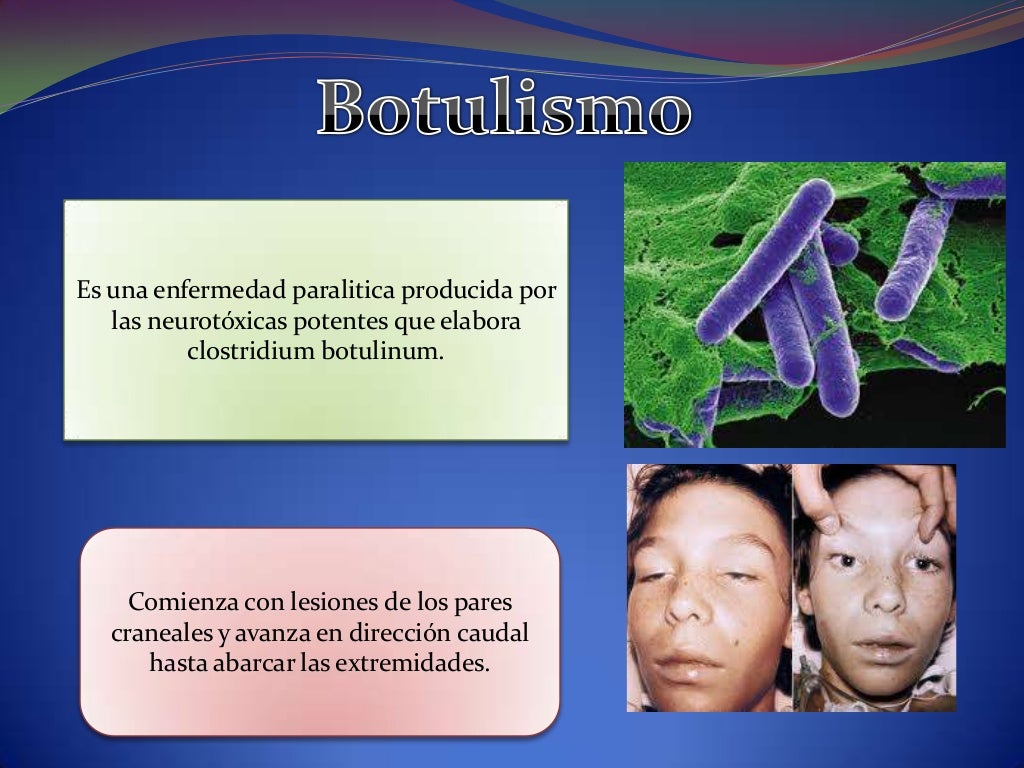 Botulismo

Es una enfermedad paralitica producida por las neurotóxicas potentes que elabora clostridium botulinum.

Comienza con lesiones de los pares craneales y avanza en dirección caudal hasta abarcar las extremidades.